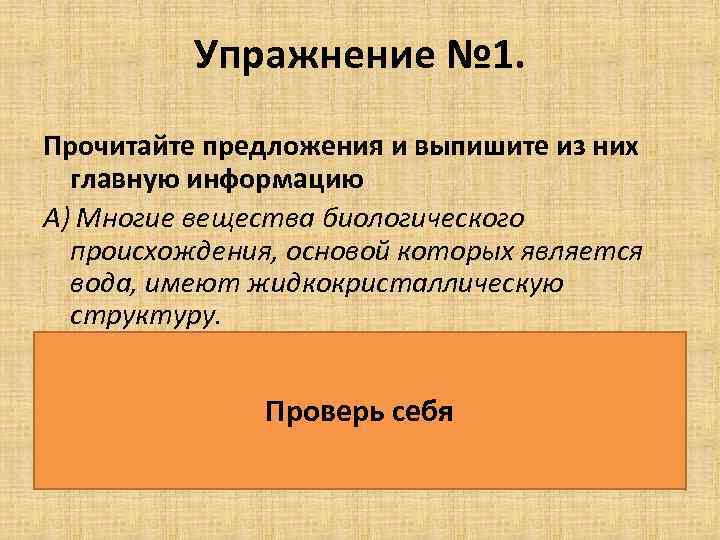 Упражнение №1.

Прочитайте предложения и выпишите из них главную информацию

А) Многие вещества биологического происхождения, основой которых является вода, имеют жидкокристаллическую структуру.

Проверь себя